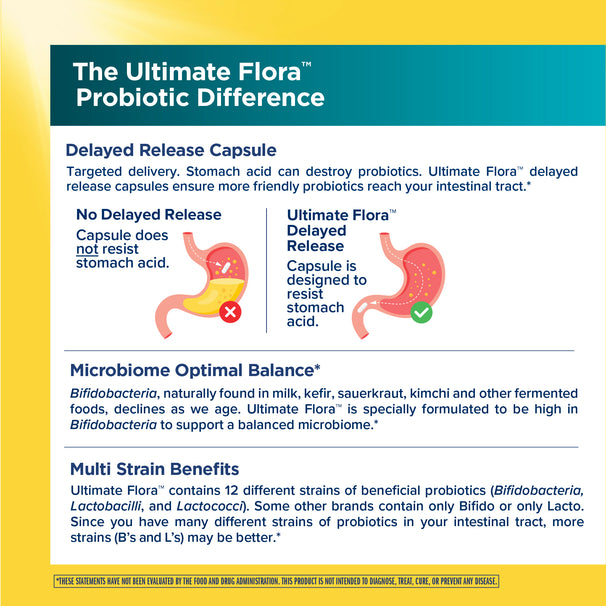 The Ultimate Flora™ Probiotic Difference

Delayed Release Capsule

Targeted delivery. Stomach acid can destroy probiotics. Ultimate Flora™ delayed release capsules ensure more friendly probiotics reach your intestinal tract.*

No Delayed Release

Capsule does not resist stomach acid.

Ultimate Flora™ Delayed Release

Capsule is designed to resist stomach acid.

Microbiome Optimal Balance*

Bifidobacteria, naturally found in milk, kefir, sauerkraut, kimchi and other fermented foods, declines as we age. Ultimate Flora™ is specially formulated to be high in Bifidobacteria to support a balanced microbiome.*

Multi Strain Benefits

Ultimate Flora™ contains 12 different strains of beneficial probiotics (Bifidobacteria, Lactobacilli, and Lactococci). Some other brands contain only Bifido or only Lacto. Since you have many different strains of probiotics in your intestinal tract, more strains (B's and L's) may be better.*

*THESE STATEMENTS HAVE NOT BEEN EVALUATED BY THE FOOD AND DRUG ADMINISTRATION. THIS PRODUCT IS NOT INTENDED TO DIAGNOSE, TREAT, CURE, OR PREVENT ANY DISEASE.